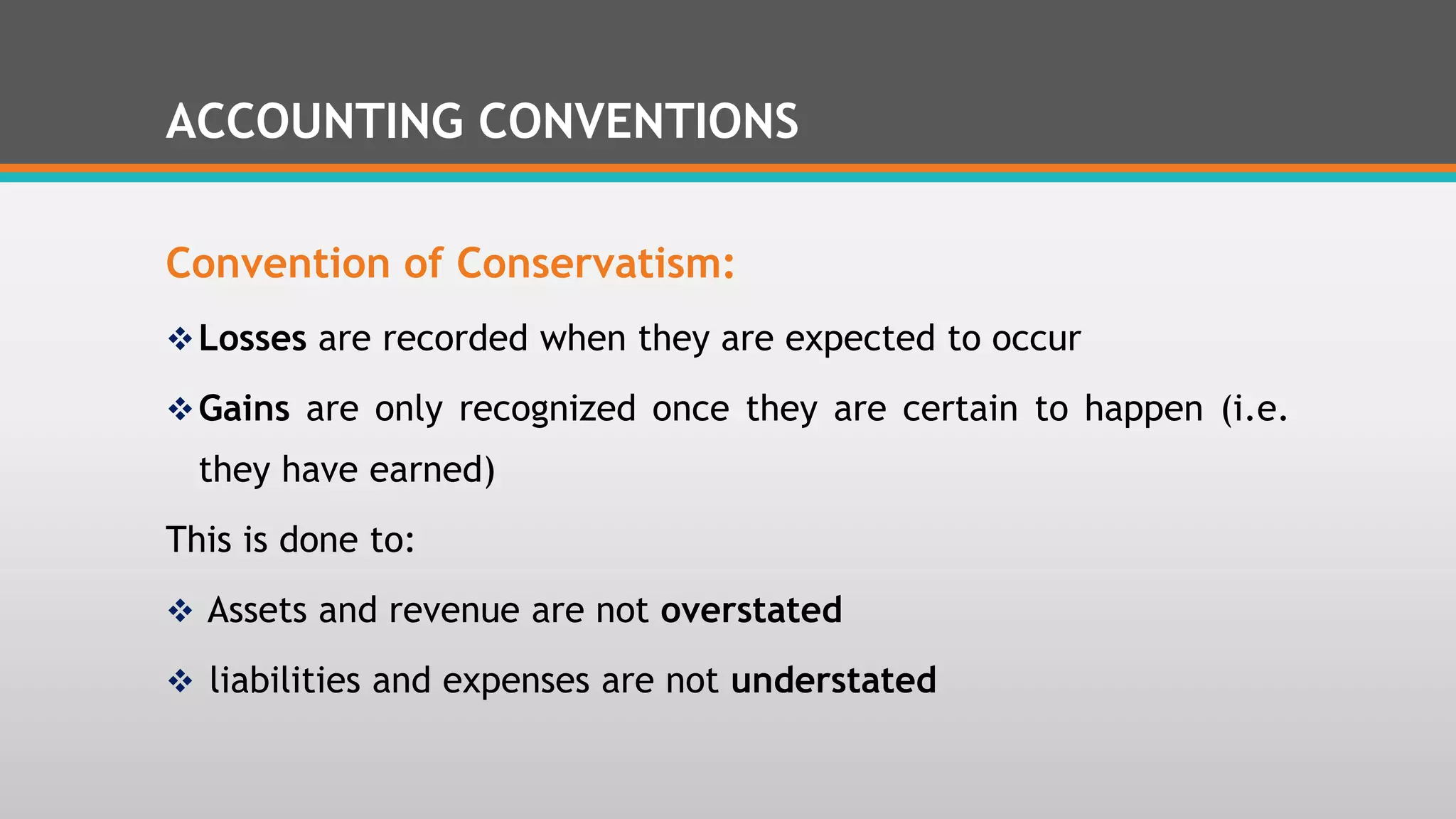 ACCOUNTING CONVENTIONS

Convention of Conservatism:

❖ Losses are recorded when they are expected to occur

❖ Gains are only recognized once they are certain to happen (i.e. they have earned)

This is done to:

❖ Assets and revenue are not overstated

❖ liabilities and expenses are not understated